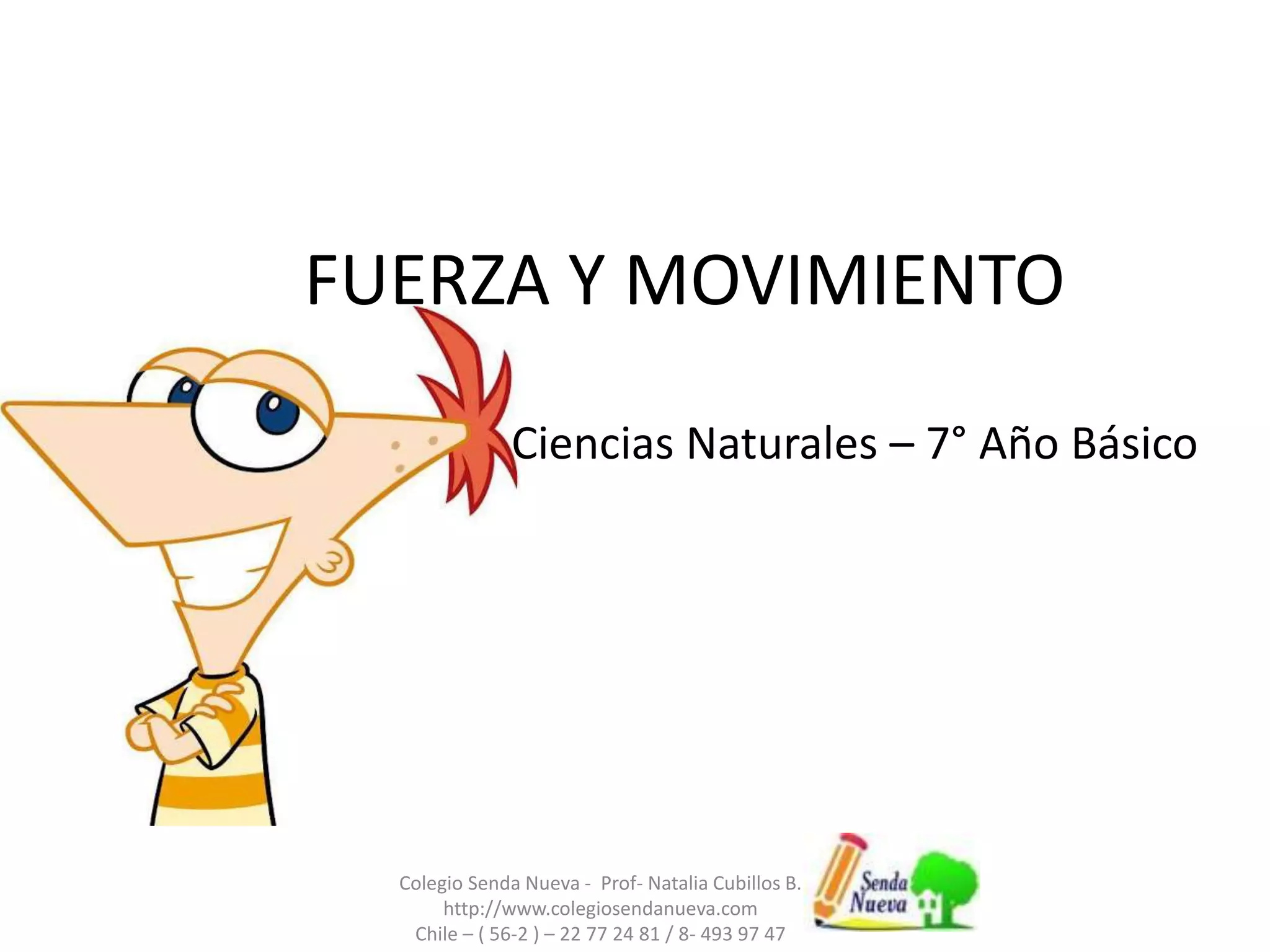 FUERZA Y MOVIMIENTO

Ciencias Naturales – 7° Año Básico

Colegio Senda Nueva - Prof- Natalia Cubillos B.
http://www.colegiosendanueva.com
Chile – ( 56-2 ) – 22 77 24 81 / 8- 493 97 47

Senda Nueva